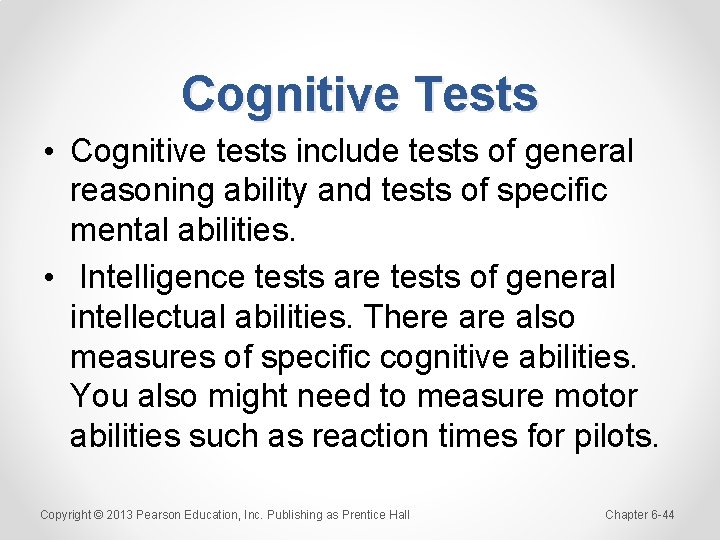 Cognitive Tests

• Cognitive tests include tests of general reasoning ability and tests of specific mental abilities.

• Intelligence tests are tests of general intellectual abilities. There are also measures of specific cognitive abilities. You also might need to measure motor abilities such as reaction times for pilots.

Copyright © 2013 Pearson Education, Inc. Publishing as Prentice Hall

Chapter 6-44